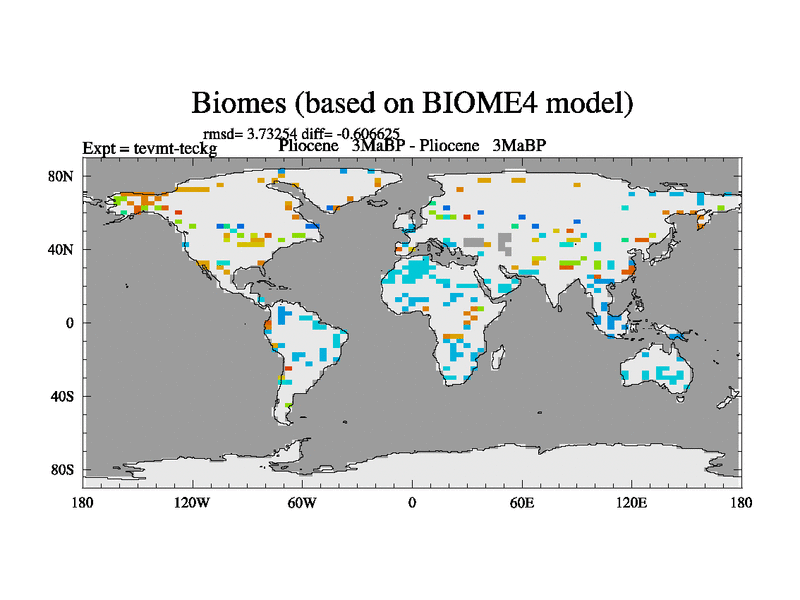 Biomes (based on BIOME4 model)

rmsd= 3.73254 diff= -0.606625

Expt = tevmt-teckg

Pliocene 3MaBP - Pliocene 3MaBP

80N

40N

0

40S

80S

180

120W

60W

0

60E

120E

180